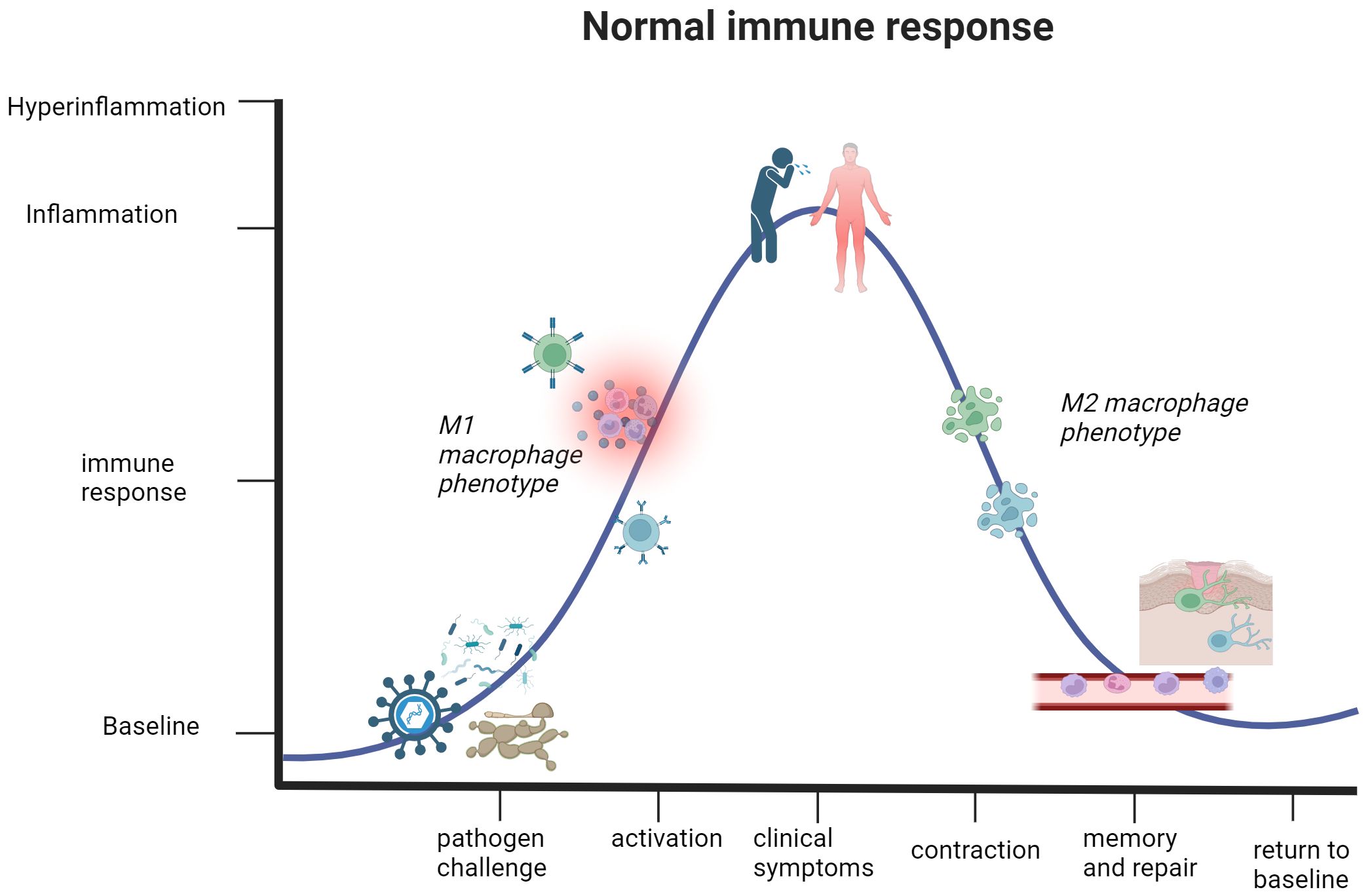 Normal immune response

Hyperinflammation

Inflammation

immune response

Baseline

M1 macrophage phenotype

M2 macrophage phenotype

pathogen challenge

activation

clinical symptoms

contraction

memory and repair

return to baseline